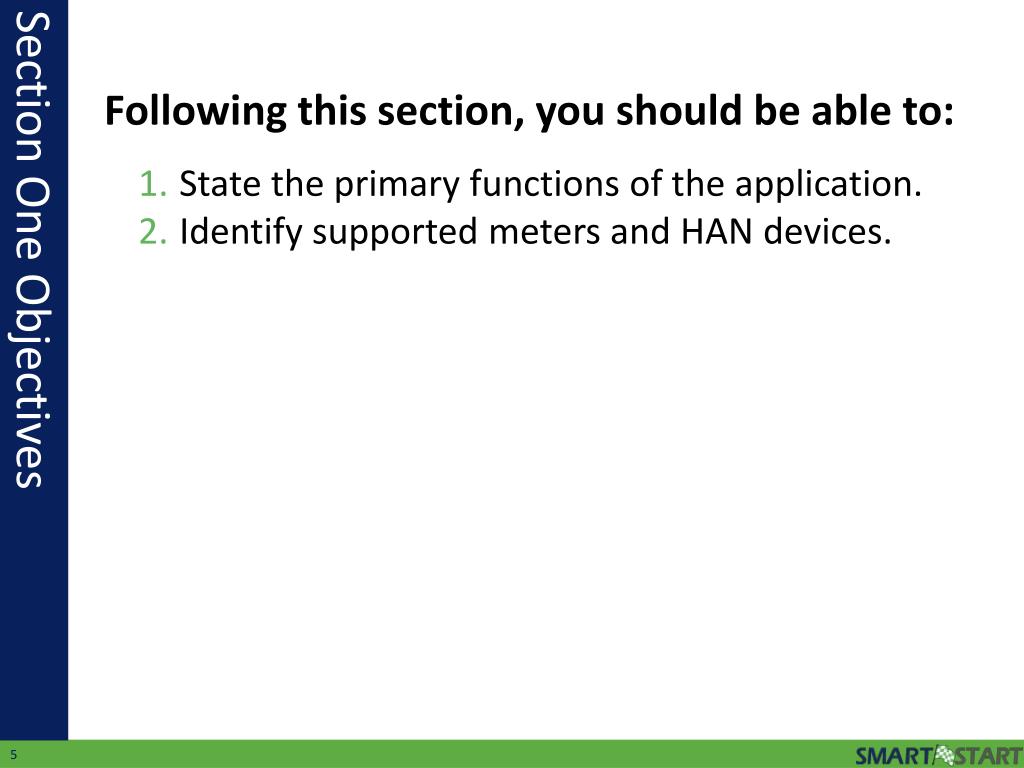 Section One Objectives

Following this section, you should be able to:

1. State the primary functions of the application.
2. Identify supported meters and HAN devices.

5

SMART START